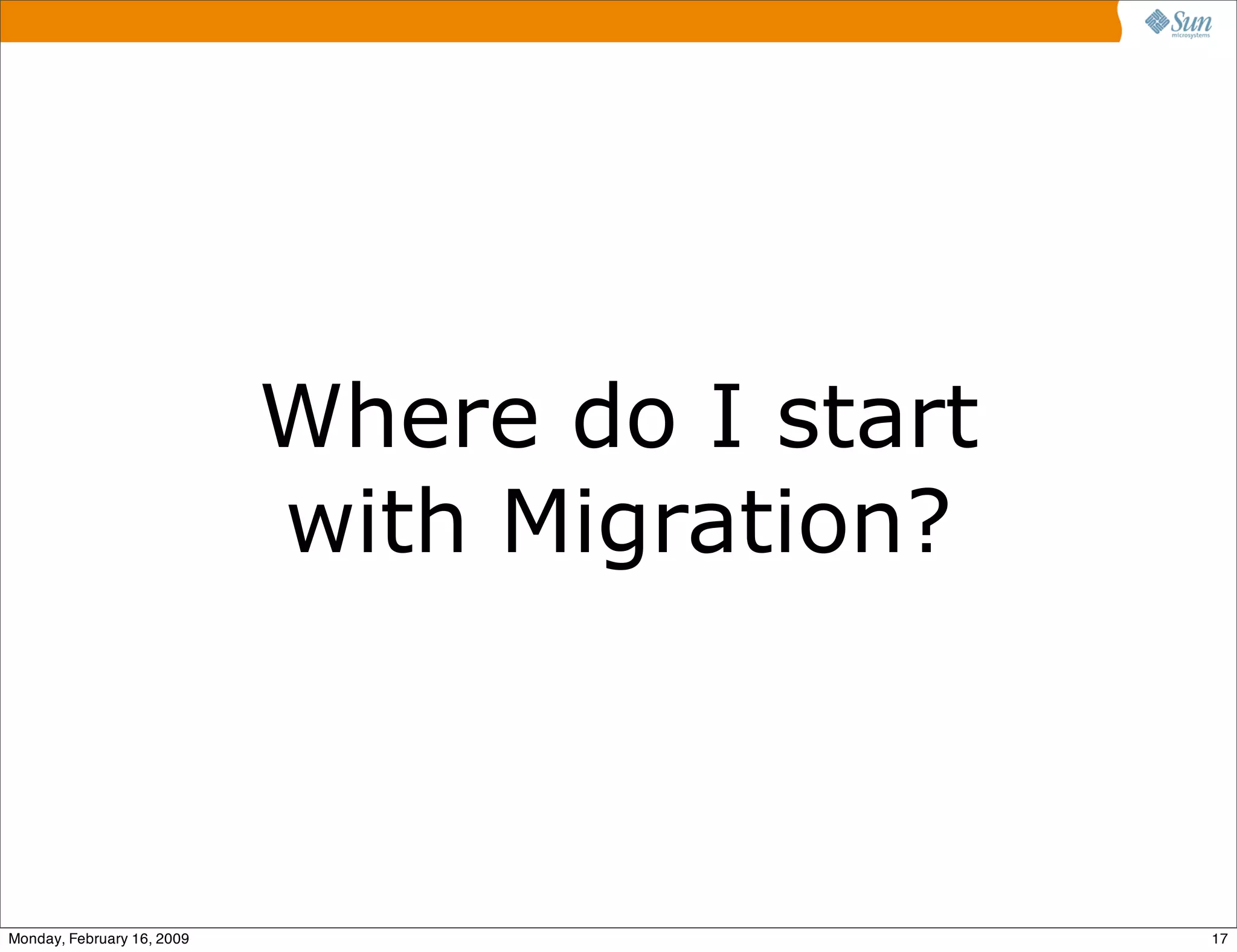 Sun microsystems

Where do I start with Migration?

Monday, February 16, 2009

17